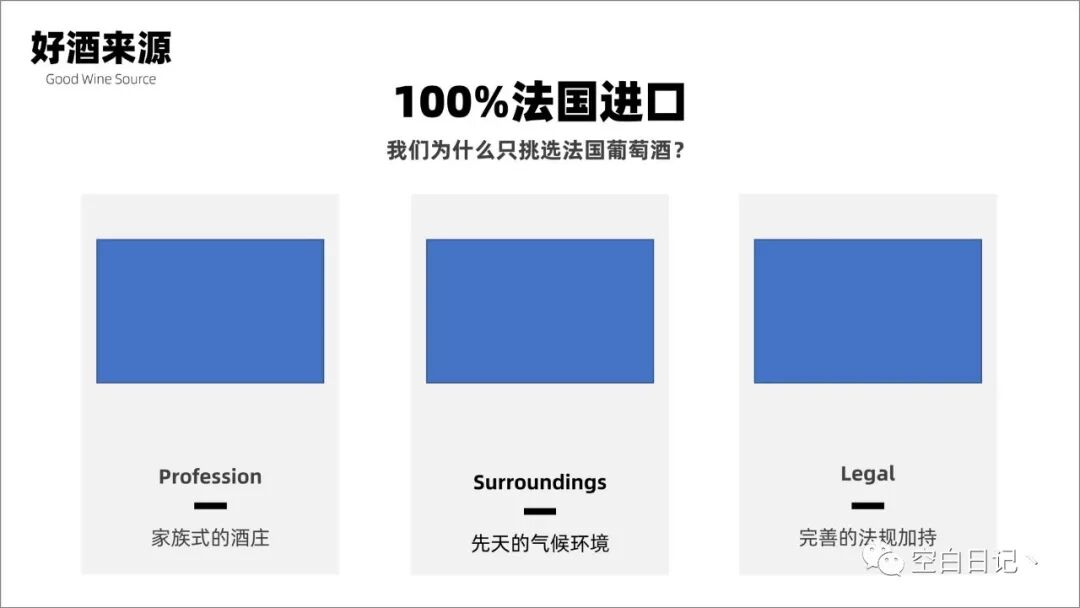 好酒来源
Good Wine Source

100%法国进口

我们为什么只挑选法国葡萄酒？

Profession

家族式的酒庄

Surroundings

先天的气候环境

Legal

完善的法规加持

空白日记